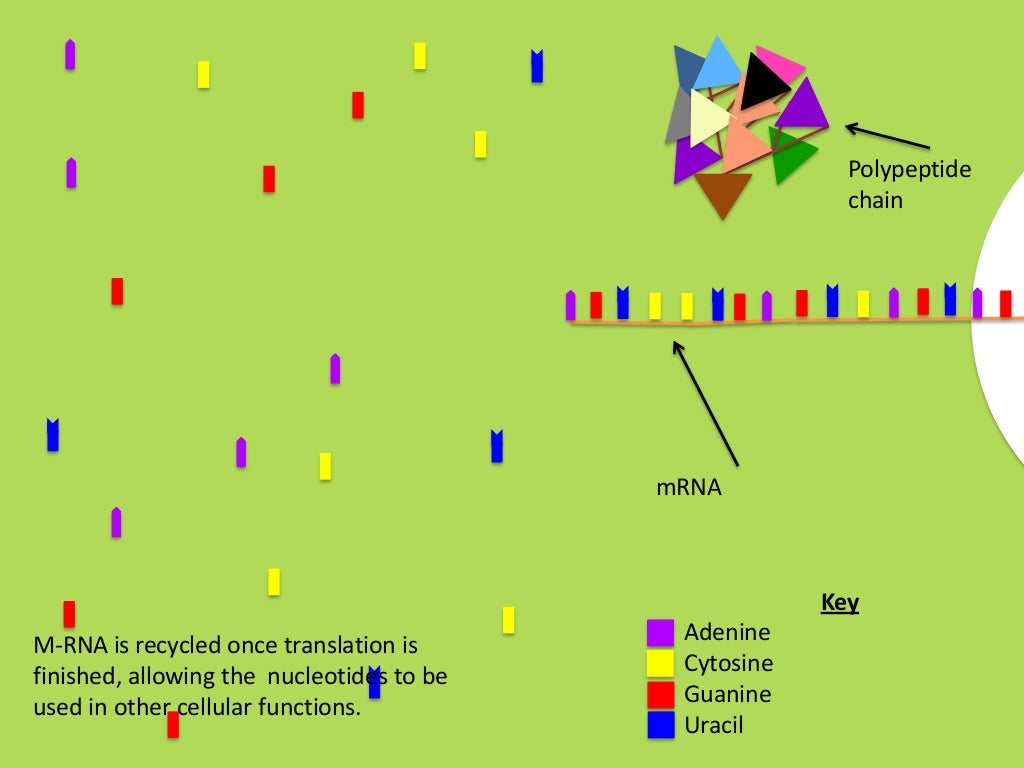 Polypeptide chain

mRNA

M-RNA is recycled once translation is finished, allowing the nucleotides to be used in other cellular functions.

Key
Adenine
Cytosine
Guanine
Uracil